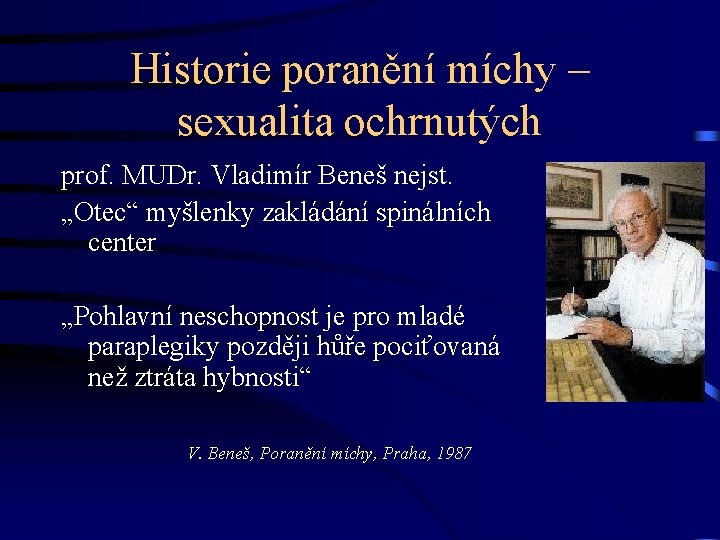 Historie poranění míchy – sexualita ochrnutých

prof. MUDr. Vladimír Beneš nejst.

„Otec“ myšlenky zakládání spinálních center

„Pohlavní neschopnost je pro mladé paraplegiky později hůře pociťovaná než ztráta hybnosti“

V. Beneš, Poranění míchy, Praha, 1987